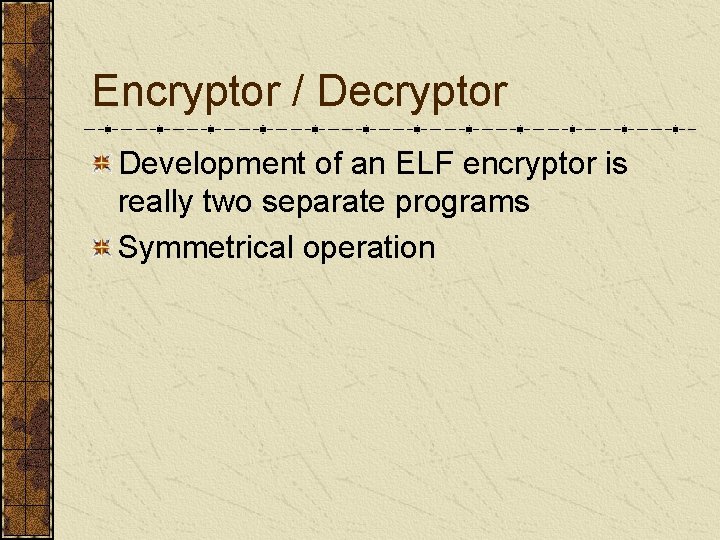 Encryptor / Decryptor

Development of an ELF encryptor is really two separate programs

Symmetrical operation